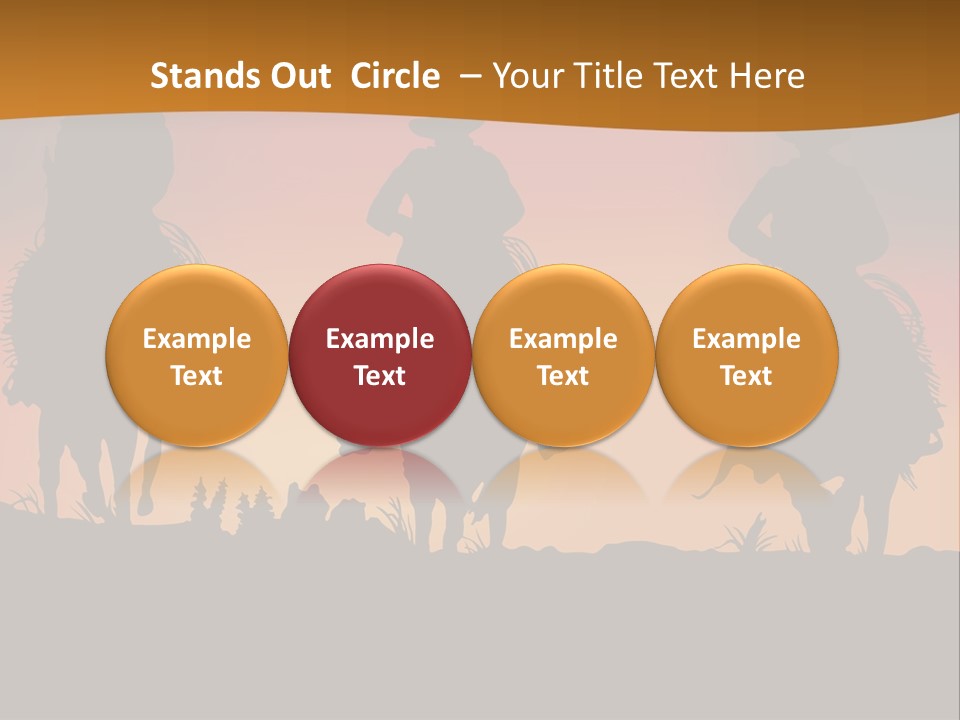 Stands Out Circle – Your Title Text Here

Example Text

Example Text

Example Text

Example Text